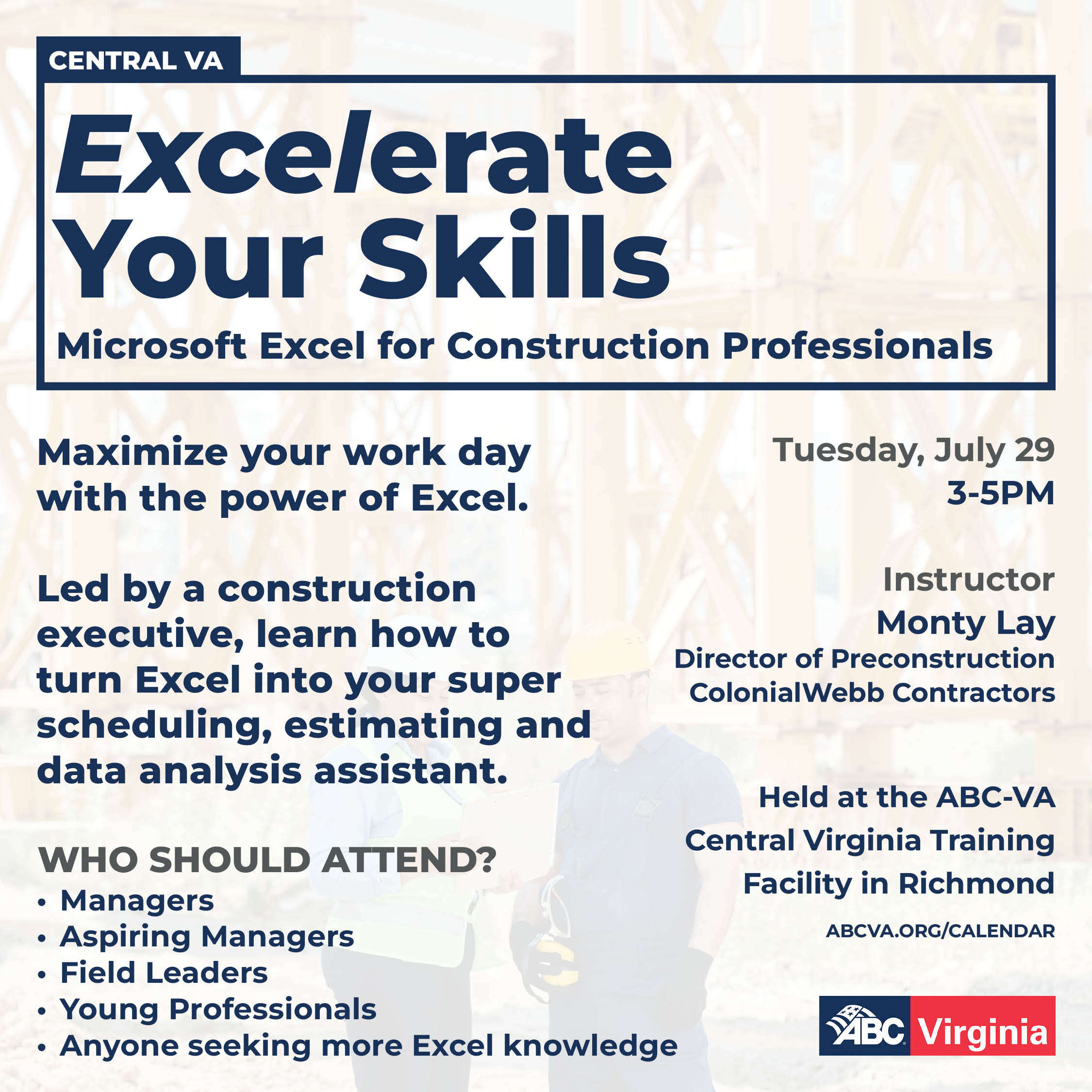 CENTRAL VA

Excelerate Your Skills

Microsoft Excel for Construction Professionals

Maximize your work day with the power of Excel.

Led by a construction executive, learn how to turn Excel into your super scheduling, estimating and data analysis assistant.

WHO SHOULD ATTEND?
• Managers
• Aspiring Managers
• Field Leaders
• Young Professionals
• Anyone seeking more Excel knowledge

Tuesday, July 29
3-5PM

Instructor
Monty Lay
Director of Preconstruction
ColonialWebb Contractors

Held at the ABC-VA Central Virginia Training Facility in Richmond

ABCVA.ORG/CALENDAR

ABC Virginia